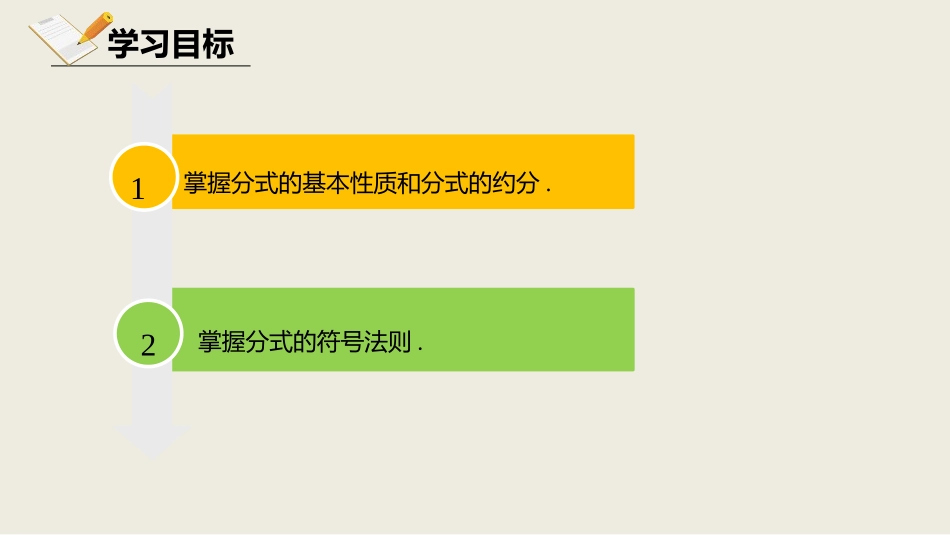 学习目标

1
掌握分式的基本性质和分式的约分 .

2
掌握分式的符号法则 .